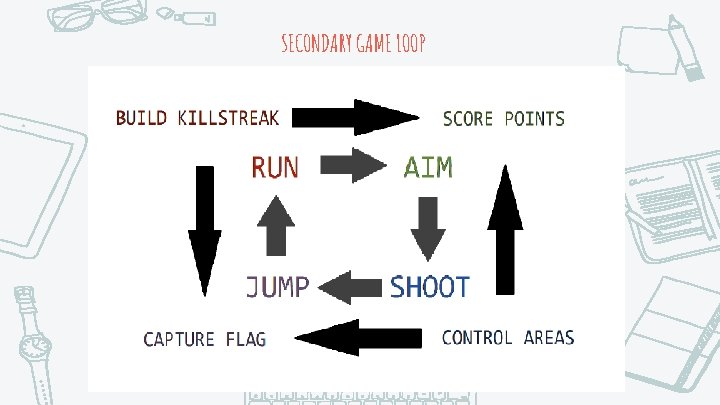 SECONDARY GAME LOOP

BUILD KILLSTREAK

SCORE POINTS

RUN

AIM

JUMP

SHOOT

CAPTURE FLAG

CONTROL AREAS